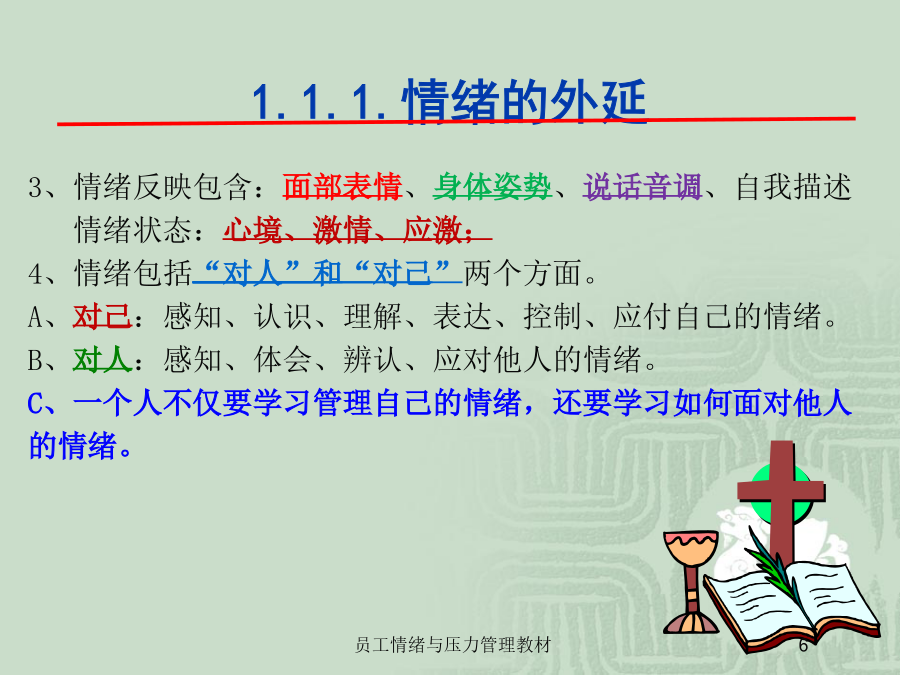 1.1.1.情绪的外延

3、情绪反映包含：面部表情、身体姿势、说话音调、自我描述情绪状态：心境、激情、应激；

4、情绪包括“对人”和“对己”两个方面。

A、对己：感知、认识、理解、表达、控制、应付自己的情绪。

B、对人：感知、体会、辨认、应对他人的情绪。

C、一个人不仅要学习管理自己的情绪，还要学习如何面对他人的情绪。

员工情绪与压力管理教材

6